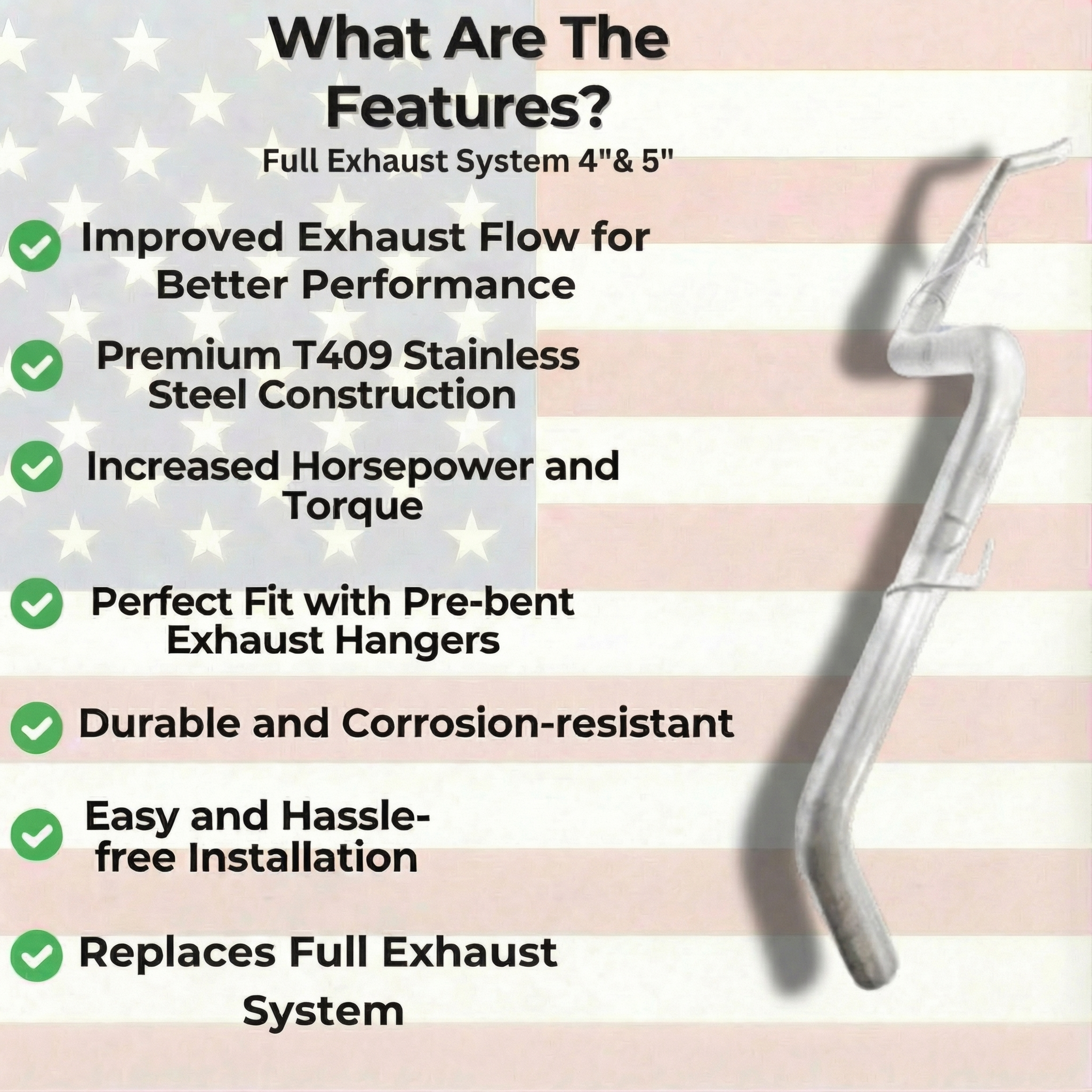 What Are The Features?

Full Exhaust System 4"& 5"

Improved Exhaust Flow for Better Performance

Premium T409 Stainless Steel Construction

Increased Horsepower and Torque

Perfect Fit with Pre-bent Exhaust Hangers

Durable and Corrosion-resistant

Easy and Hassle-free Installation

Replaces Full Exhaust System